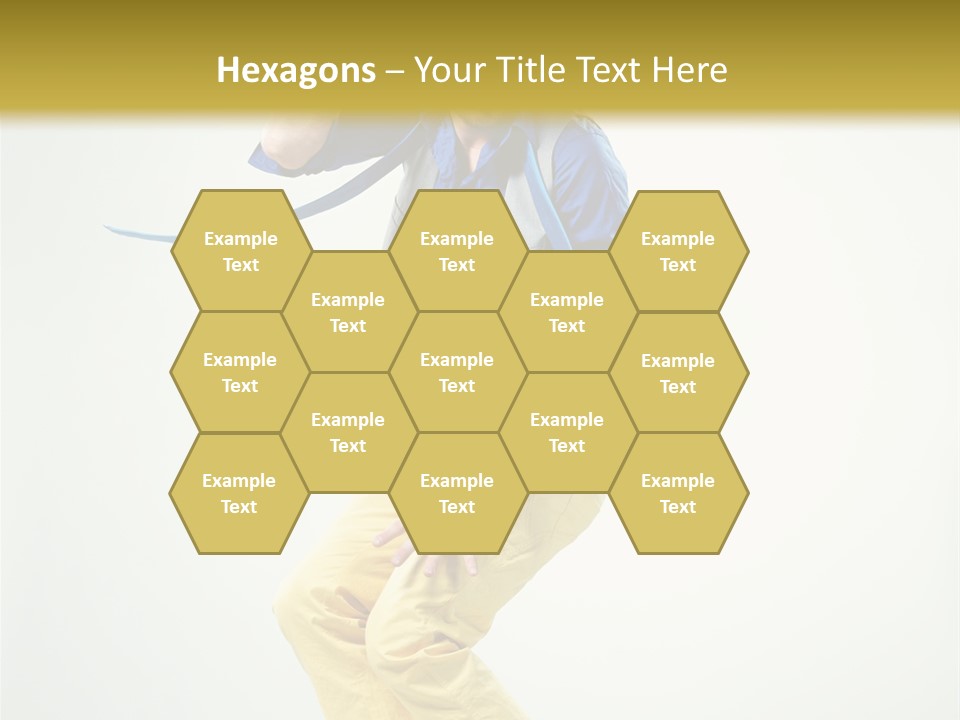 Hexagons – Your Title Text Here

Example Text

Example Text

Example Text

Example Text

Example Text

Example Text

Example Text

Example Text

Example Text

Example Text

Example Text

Example Text

Example Text